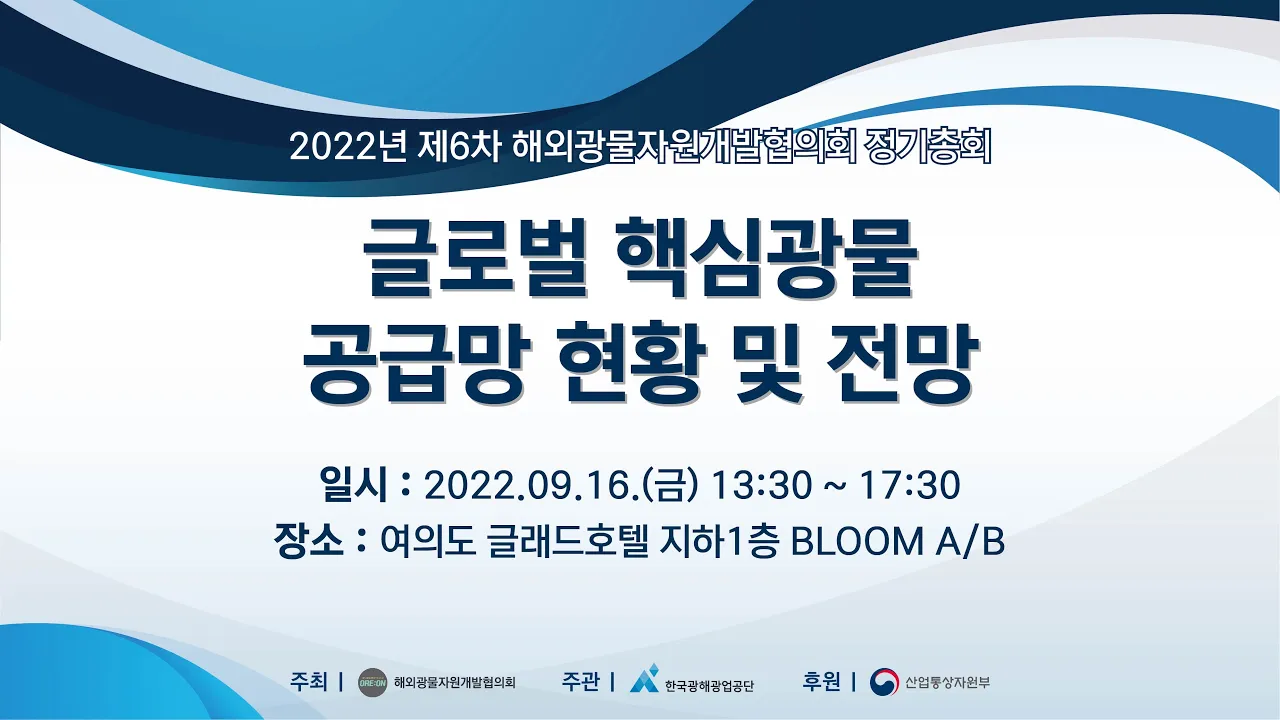 2022년 제6차 해외광물자원개발협의회 정기총회

글로벌 핵심광물
공급망 현황 및 전망

일시 : 2022.09.16.(금) 13:30 ~ 17:30
장소 : 여의도 글래드호텔 지하1층 BLOOM A/B

주최 | ORE:ON 해외광물자원개발협의회 주관 | 한국광해광업공단 후원 | 산업통상자원부